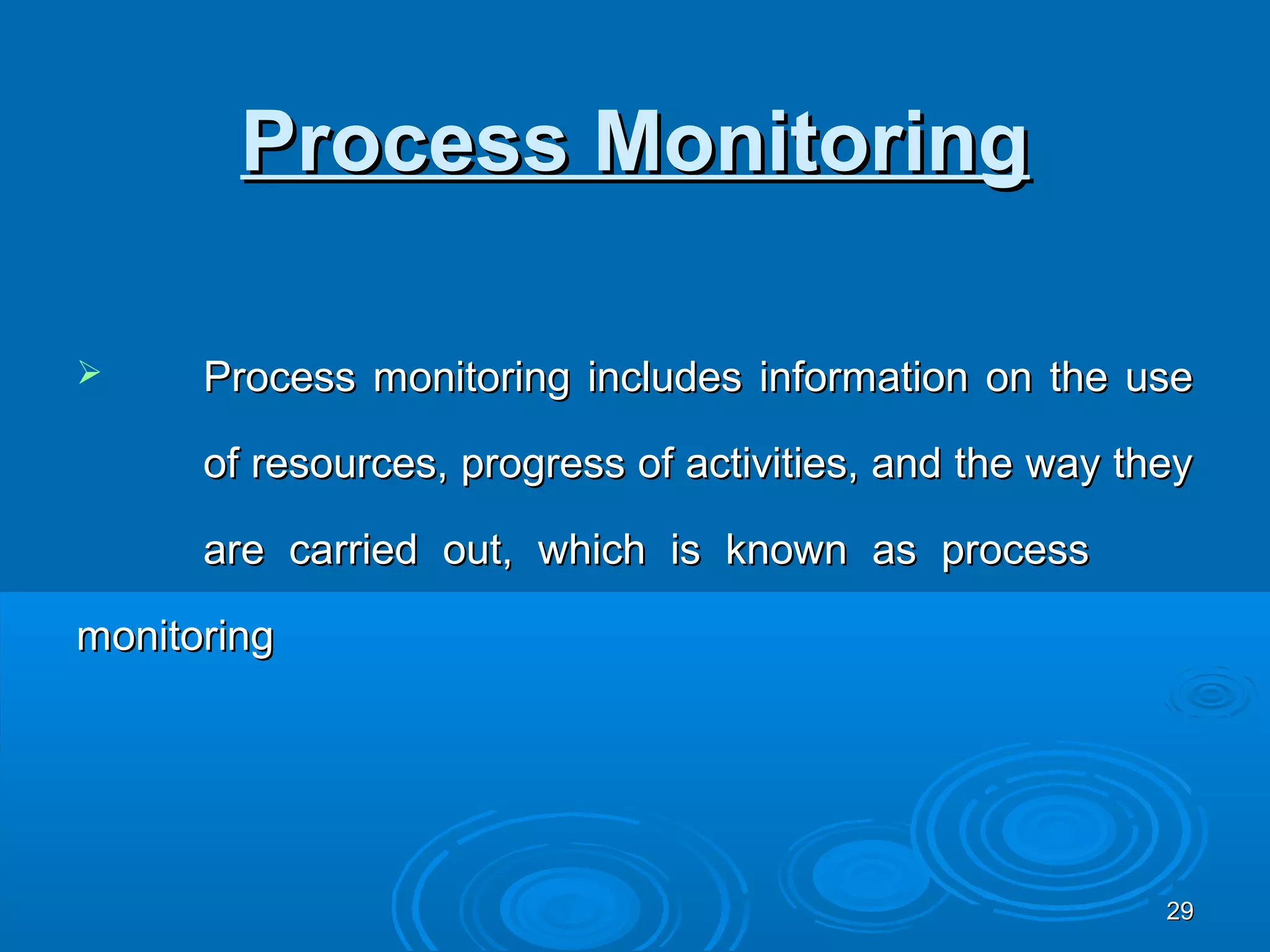 Process Monitoring

➢ Process monitoring includes information on the use of resources, progress of activities, and the way they are carried out, which is known as process monitoring

29